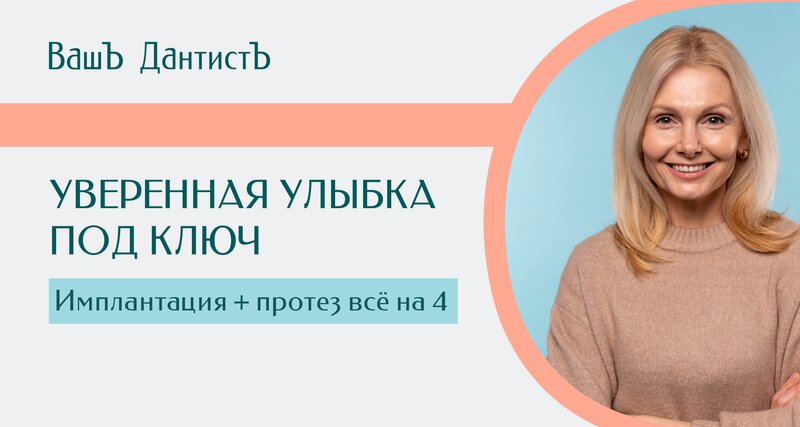 ВашЪ ДантистЪ

УВЕРЕННАЯ УЛЫБКА ПОД КЛЮЧ

Имплантация + протез всё на 4